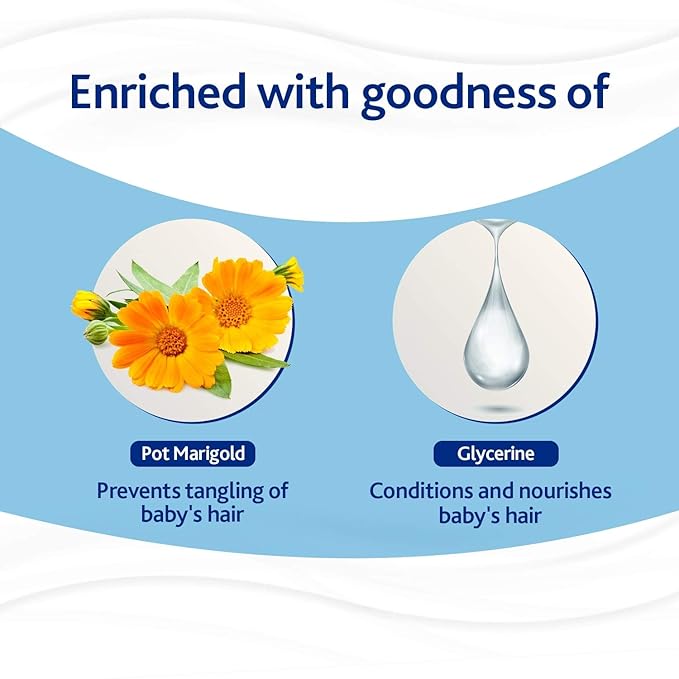 Enriched with goodness of

Pot Marigold

Prevents tangling of baby's hair

Glycerine

Conditions and nourishes baby's hair